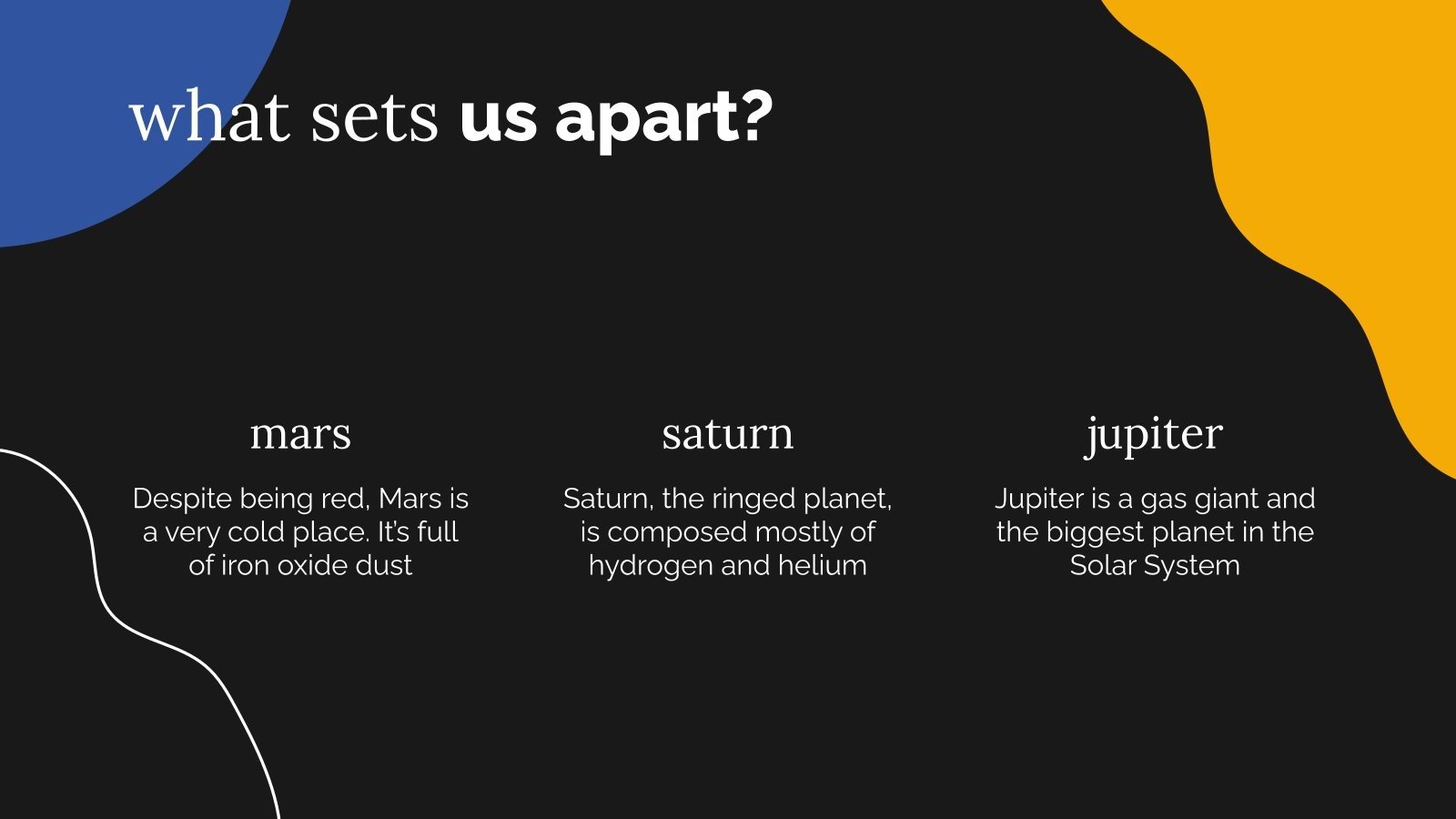 what sets us apart?

mars

Despite being red, Mars is a very cold place. It's full of iron oxide dust

saturn

Saturn, the ringed planet, is composed mostly of hydrogen and helium

jupiter

Jupiter is a gas giant and the biggest planet in the Solar System